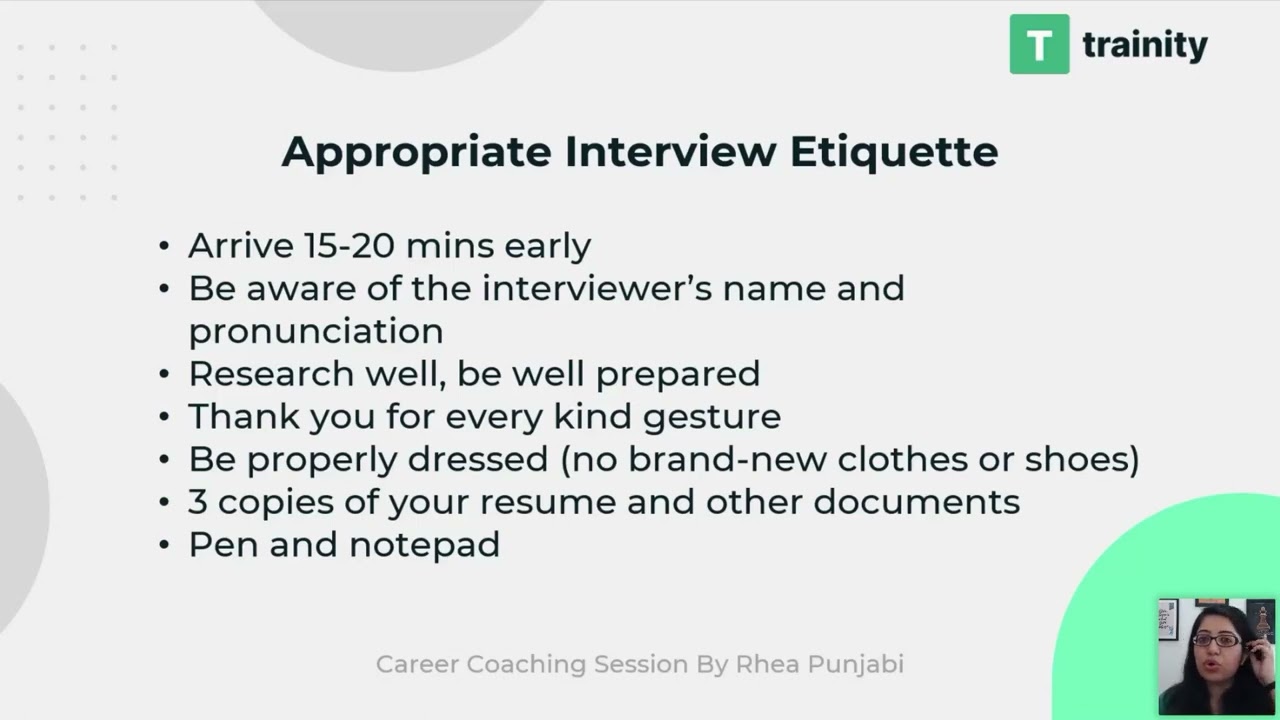 T trainity

Appropriate Interview Etiquette

• Arrive 15-20 mins early
• Be aware of the interviewer's name and pronunciation
• Research well, be well prepared
• Thank you for every kind gesture
• Be properly dressed (no brand-new clothes or shoes)
• 3 copies of your resume and other documents
• Pen and notepad

Career Coaching Session By Rhea Punjabi